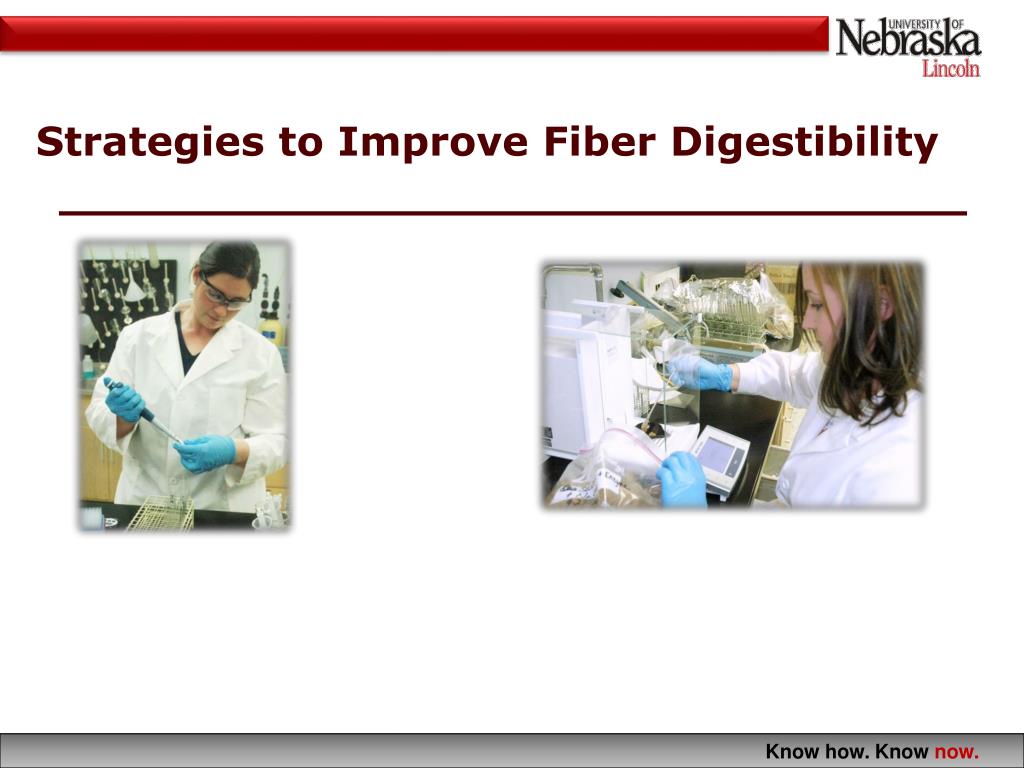 UNIVERSITY OF Nebraska Lincoln

Strategies to Improve Fiber Digestibility

Know how. Know now.